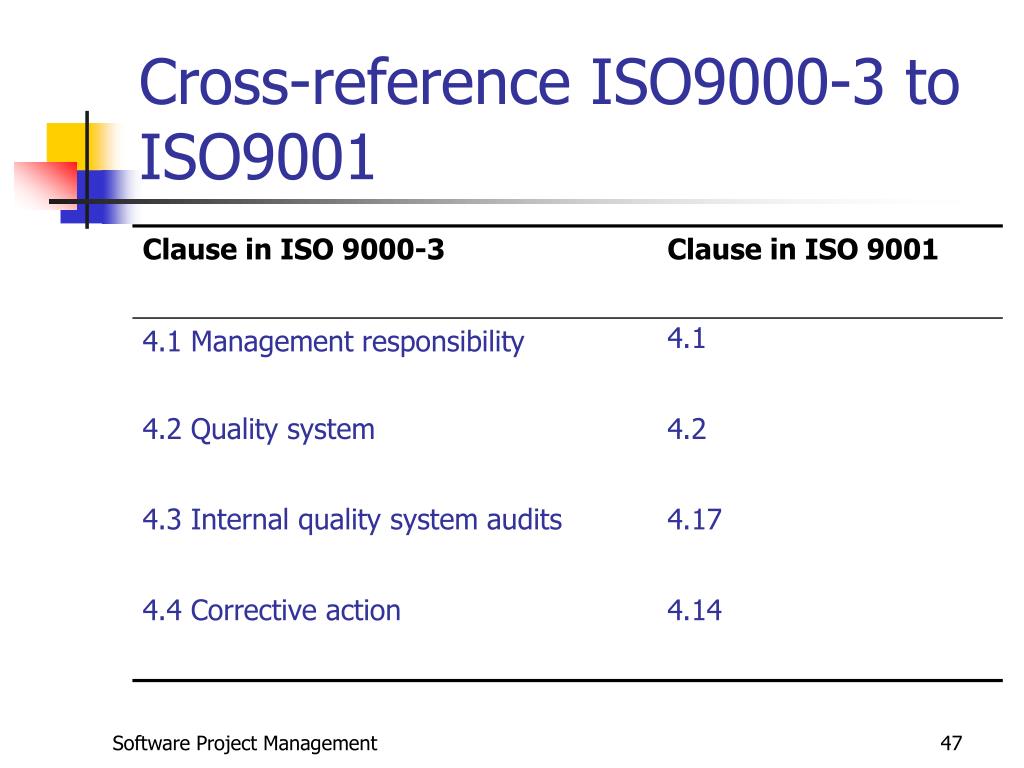 Cross-reference ISO9000-3 to ISO9001

| Clause in ISO 9000-3 | Clause in ISO 9001 |
|---|---|
| 4.1 Management responsibility | 4.1 |
| 4.2 Quality system | 4.2 |
| 4.3 Internal quality system audits | 4.17 |
| 4.4 Corrective action | 4.14 |

Software Project Management

47